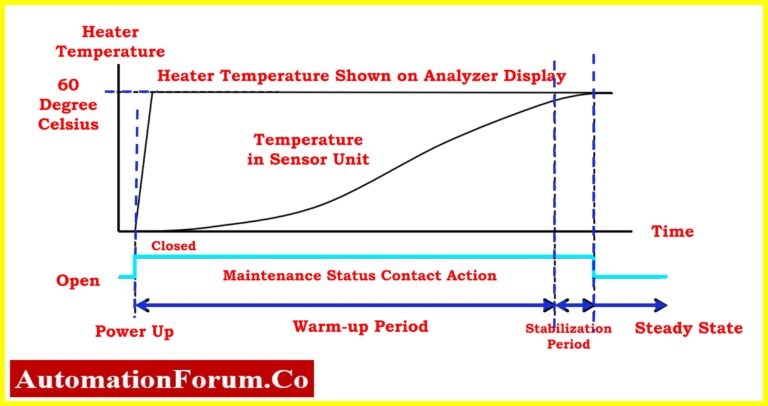 Heater Temperature

60 Degree Celsius

Heater Temperature Shown on Analyzer Display

Temperature in Sensor Unit

Time

Closed

Open

Maintenance Status Contact Action

Power Up

Warm-up Period

Stabilization Period

Steady State

AutomationForum.Co